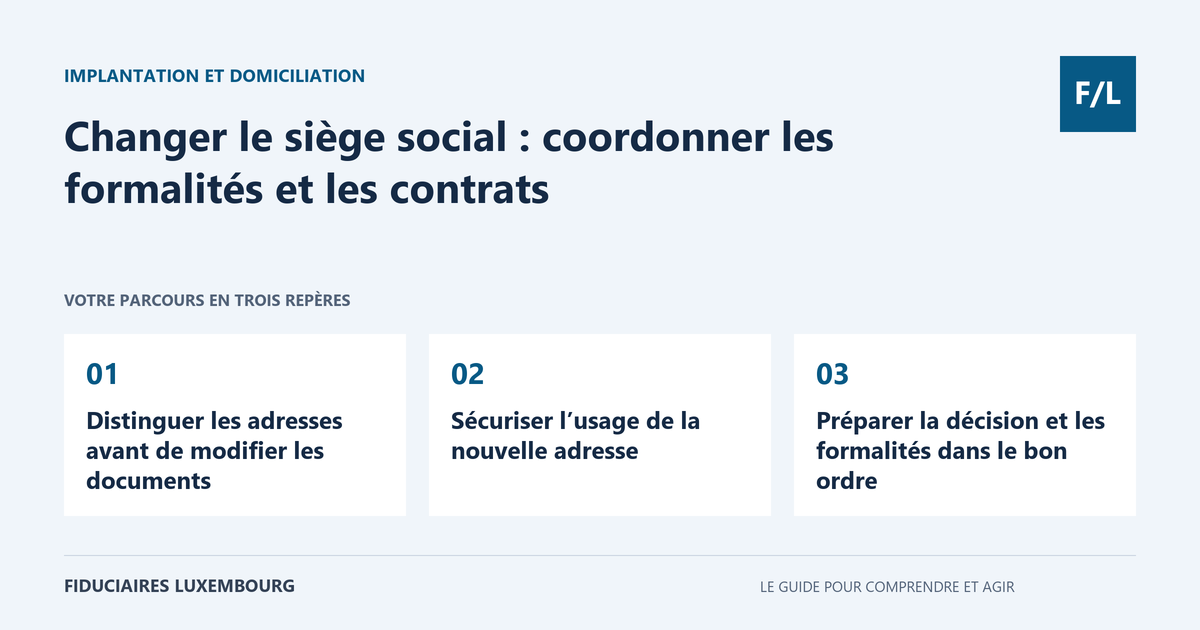 IMPLANTATION ET DOMICILIATION

F/L

Changer le siège social : coordonner les formalités et les contrats

VOTRE PARCOURS EN TROIS REPÈRES

01

Distinguer les adresses avant de modifier les documents

02

Sécuriser l’usage de la nouvelle adresse

03

Préparer la décision et les formalités dans le bon ordre

FIDUCIAIRES LUXEMBOURG

LE GUIDE POUR COMPRENDRE ET AGIR